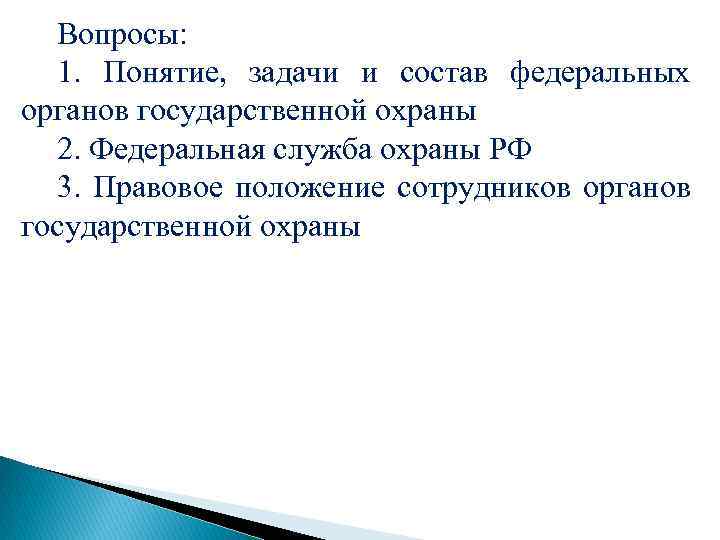 Вопросы:

1. Понятие, задачи и состав федеральных органов государственной охраны

2. Федеральная служба охраны РФ

3. Правовое положение сотрудников органов государственной охраны